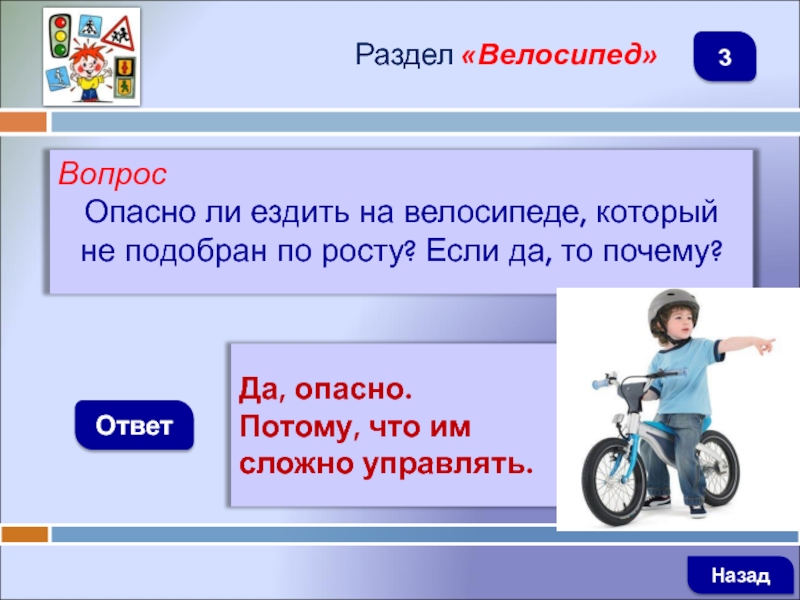 Раздел «Велосипед»

3

Вопрос
Опасно ли ездить на велосипеде, который не подобран по росту? Если да, то почему?

Ответ

Да, опасно.
Потому, что им сложно управлять.

Назад